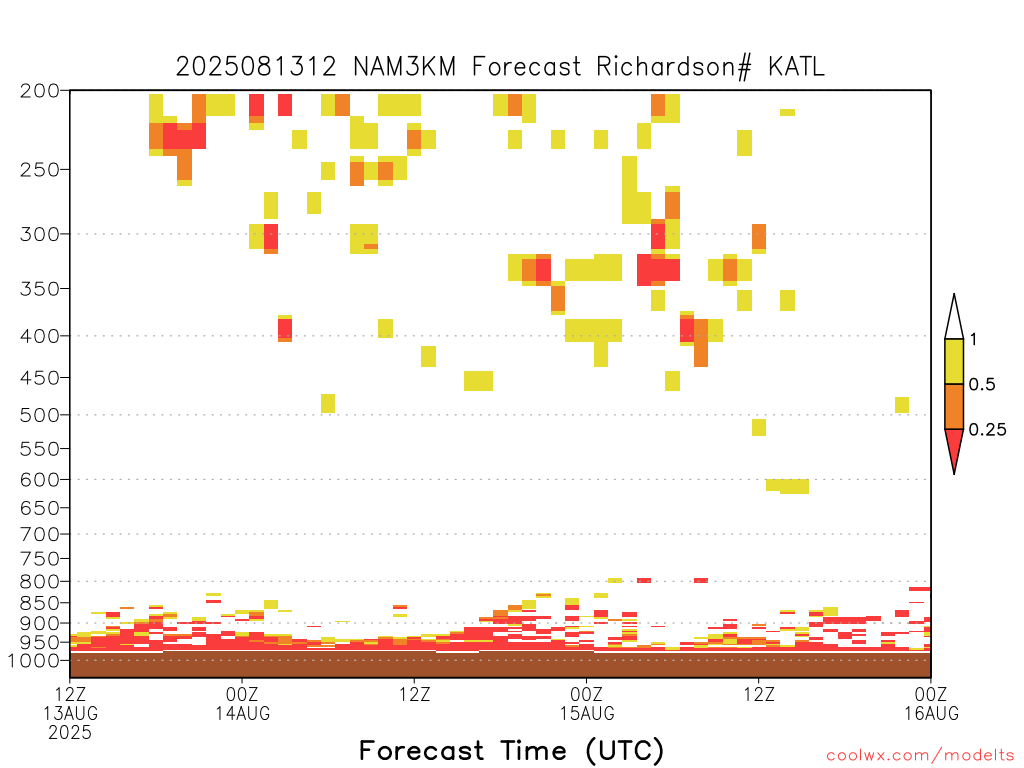 2025081312 NAM3KM Forecast Richardson# KATL

200
250
300
350
400
450
500
550
600
650
700
750
800
850
900
950
1000

1
0.5
0.25

12Z 13AUG 2025
00Z 14AUG
12Z
00Z 15AUG
12Z
00Z 16AUG

Forecast Time (UTC)

coolwx.com/modelts